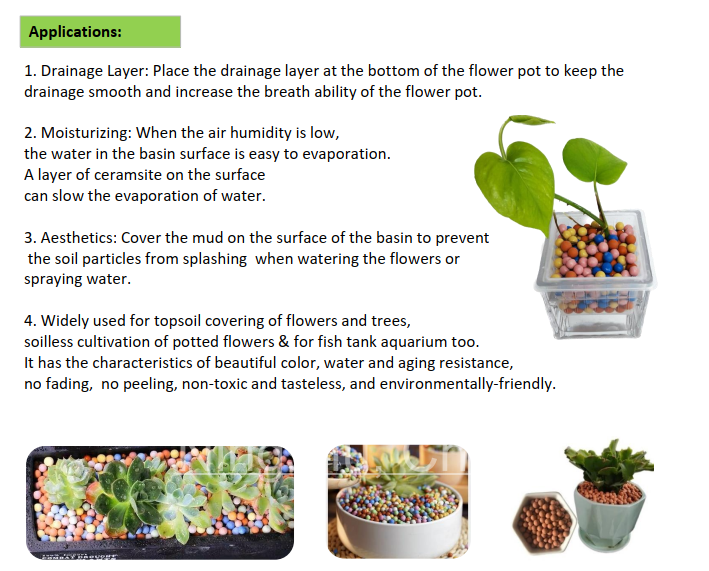 Applications:

1. Drainage Layer: Place the drainage layer at the bottom of the flower pot to keep the drainage smooth and increase the breath ability of the flower pot.

2. Moisturizing: When the air humidity is low, the water in the basin surface is easy to evaporation. A layer of ceramsite on the surface can slow the evaporation of water.

3. Aesthetics: Cover the mud on the surface of the basin to prevent the soil particles from splashing when watering the flowers or spraying water.

4. Widely used for topsoil covering of flowers and trees, soilless cultivation of potted flowers & for fish tank aquarium too. It has the characteristics of beautiful color, water and aging resistance, no fading, no peeling, non-toxic and tasteless, and environmentally-friendly.